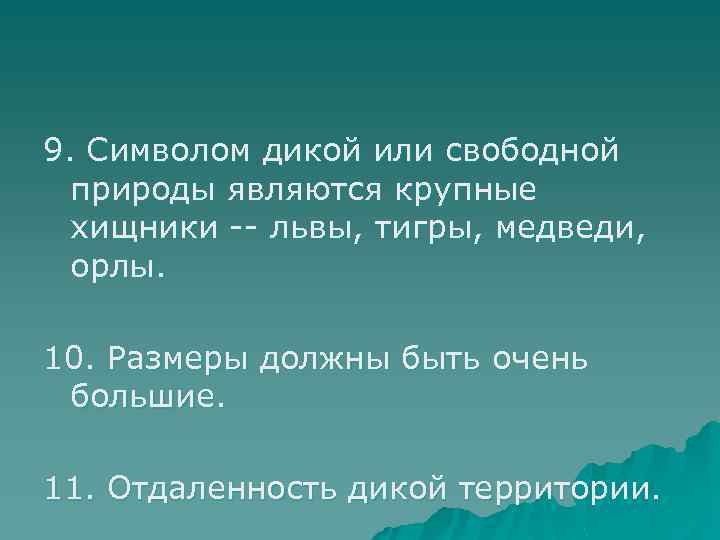 9. Символом дикой или свободной природы являются крупные хищники -- львы, тигры, медведи, орлы.

10. Размеры должны быть очень большие.

11. Отдаленность дикой территории.